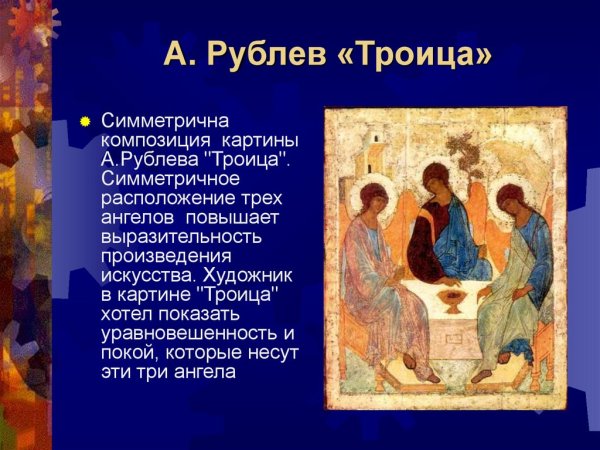 А. Рублев «Троица»

Симметрична композиция картины А.Рублева "Троица". Симметричное расположение трех ангелов повышает выразительность произведения искусства. Художник в картине "Троица" хотел показать уравновешенность и покой, которые несут эти три ангела